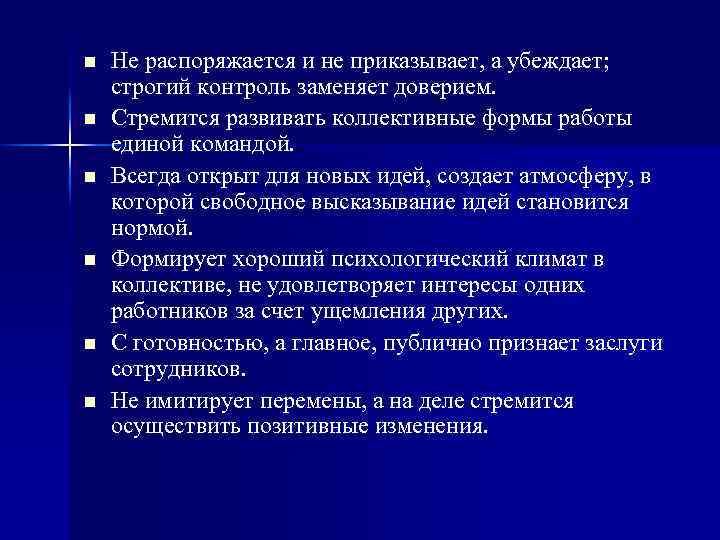 ■ Не распоряжается и не приказывает, а убеждает; строгий контроль заменяет доверием.

■ Стремится развивать коллективные формы работы единой командой.

■ Всегда открыт для новых идей, создает атмосферу, в которой свободное высказывание идей становится нормой.

■ Формирует хороший психологический климат в коллективе, не удовлетворяет интересы одних работников за счет ущемления других.

■ С готовностью, а главное, публично признает заслуги сотрудников.

■ Не имитирует перемены, а на деле стремится осуществить позитивные изменения.